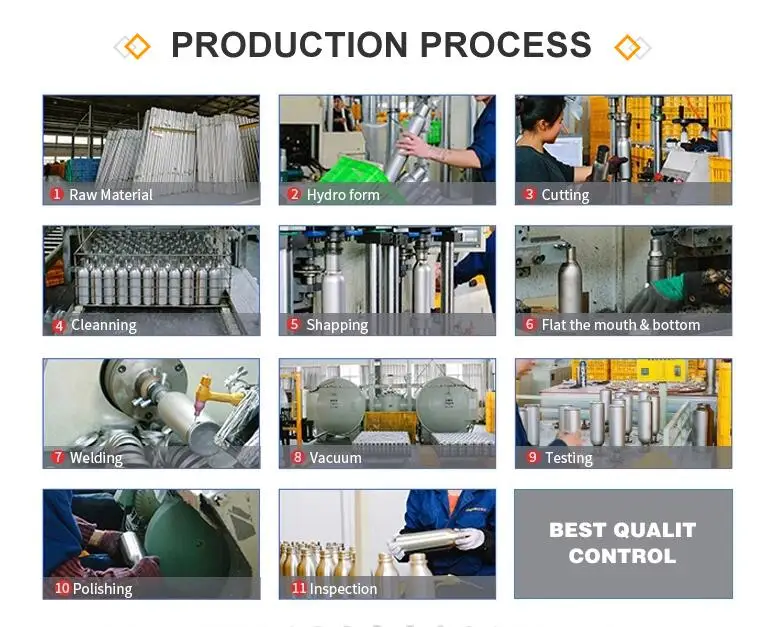 PRODUCTION PROCESS

1 Raw Material

2 Hydro form

3 Cutting

4 Cleanning

5 Shapping

6 Flat the mouth & bottom

7 Welding

8 Vacuum

9 Testing

10 Polishing

11 Inspection

BEST QUALIT CONTROL